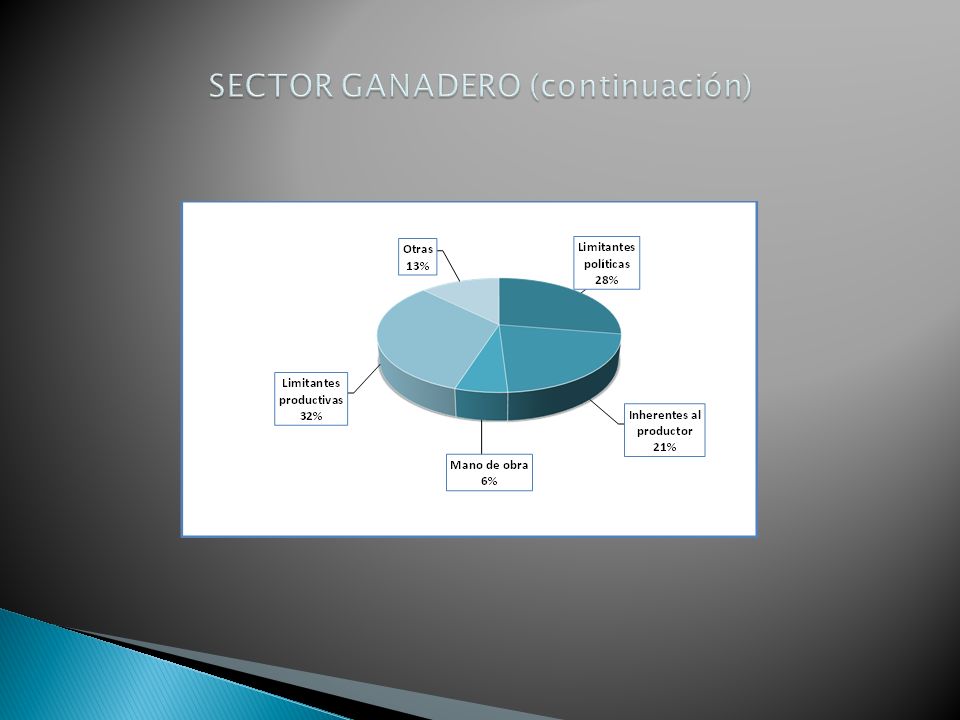 SECTOR GANADERO (continuación)

Otras
13%

Limitantes
políticas
28%

Limitantes
productivas
32%

Inherentes al
productor
21%

Mano de obra
6%